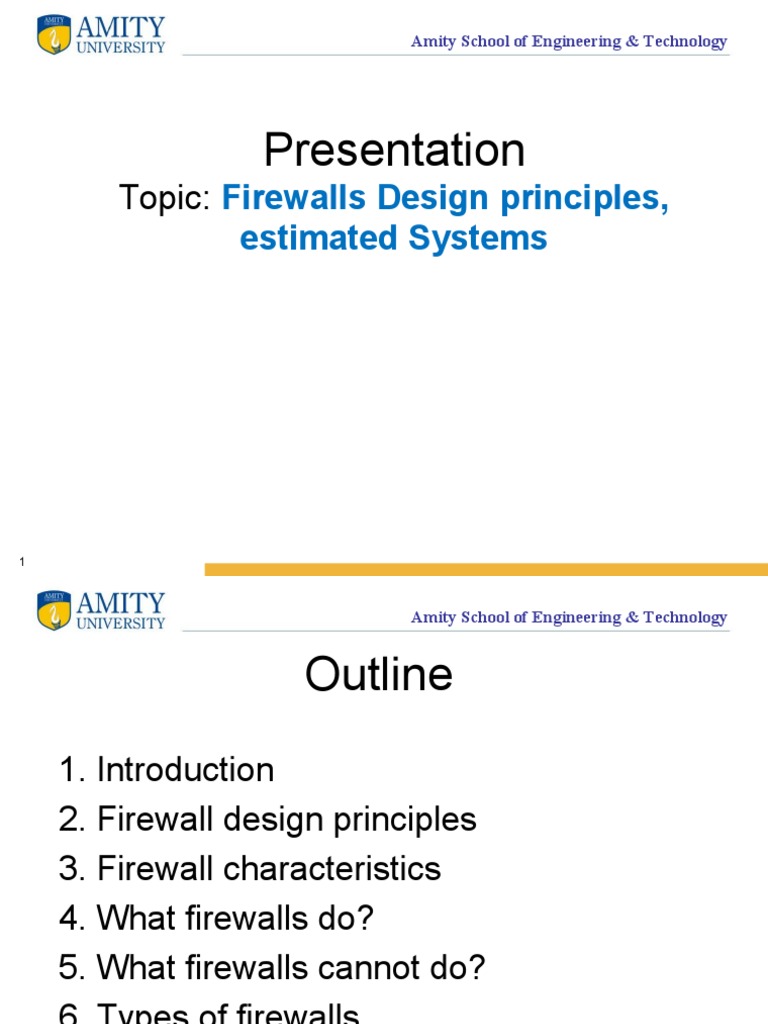 AMITY UNIVERSITY

Amity School of Engineering & Technology

Presentation

Topic: Firewalls Design principles, estimated Systems

1

AMITY UNIVERSITY

Amity School of Engineering & Technology

Outline

1. Introduction
2. Firewall design principles
3. Firewall characteristics
4. What firewalls do?
5. What firewalls cannot do?
6. Types of firewalls